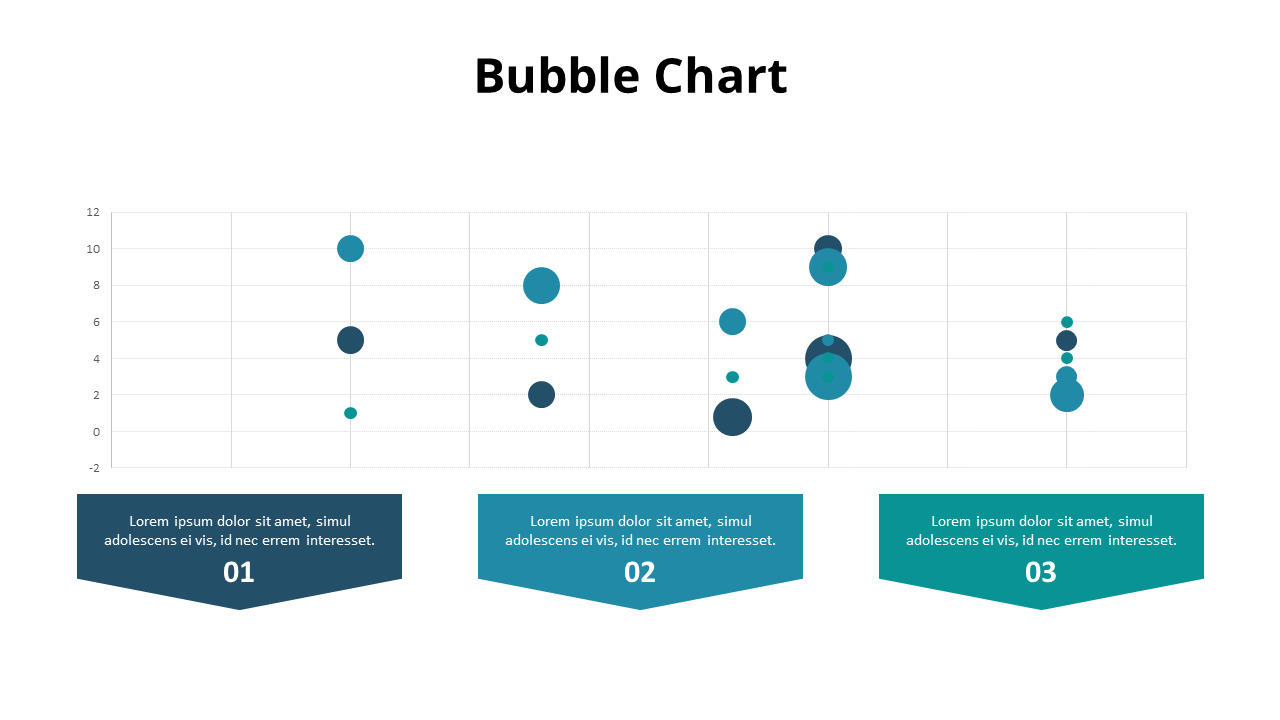 Bubble Chart

12
10
8
6
4
2
0
-2

Lorem ipsum dolor sit amet, simul adolescens ei vis, id nec errem interesset.
01

Lorem ipsum dolor sit amet, simul adolescens ei vis, id nec errem interesset.
02

Lorem ipsum dolor sit amet, simul adolescens ei vis, id nec errem interesset.
03